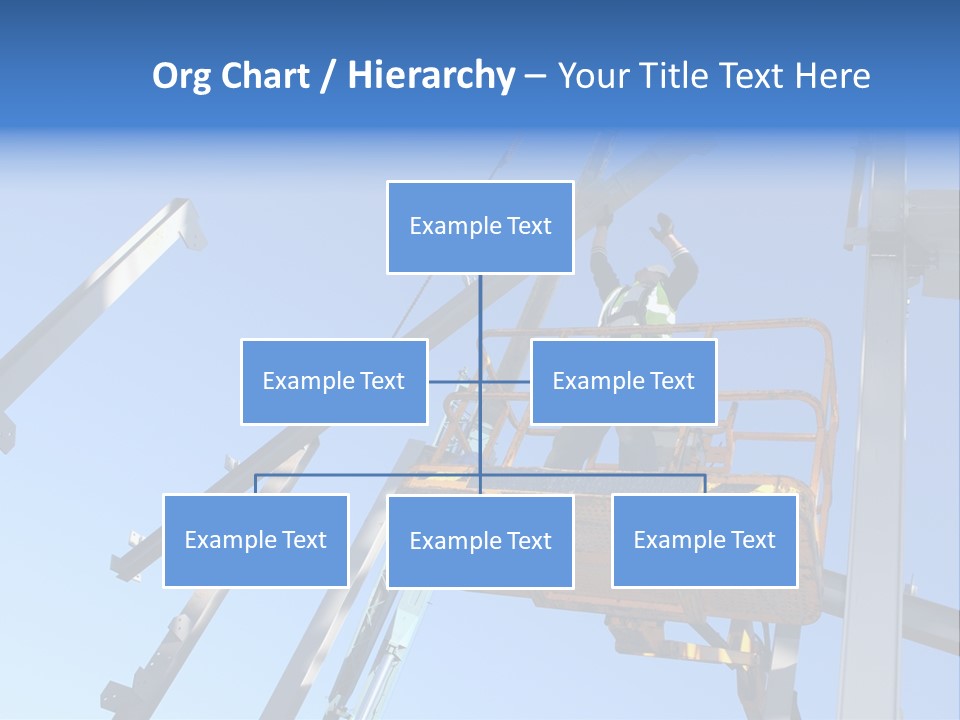 Org Chart / Hierarchy – Your Title Text Here

Example Text

Example Text

Example Text

Example Text

Example Text

Example Text